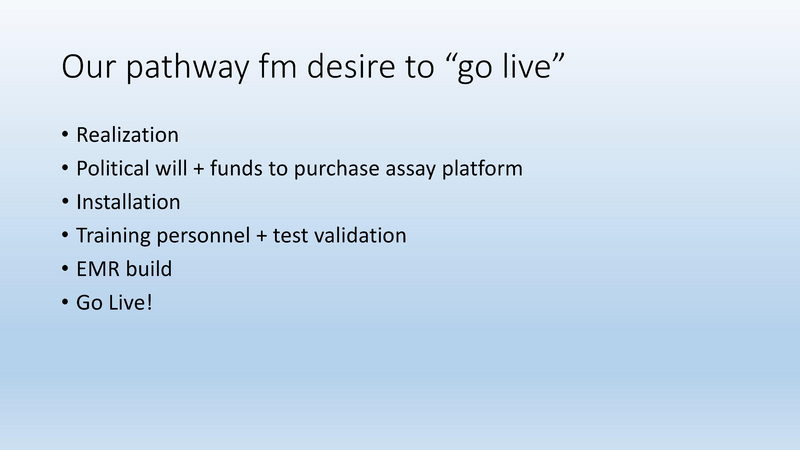 Our pathway fm desire to “go live”

• Realization
• Political will + funds to purchase assay platform
• Installation
• Training personnel + test validation
• EMR build
• Go Live!